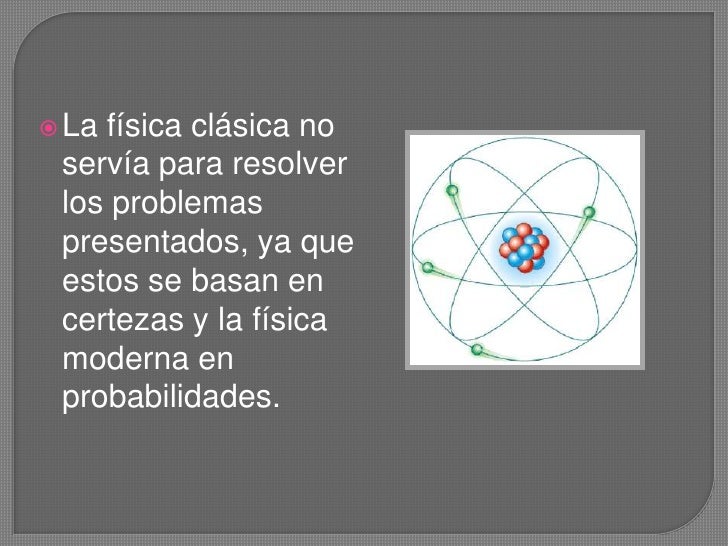 La física clásica no servía para resolver los problemas presentados, ya que estos se basan en certezas y la física moderna en probabilidades.